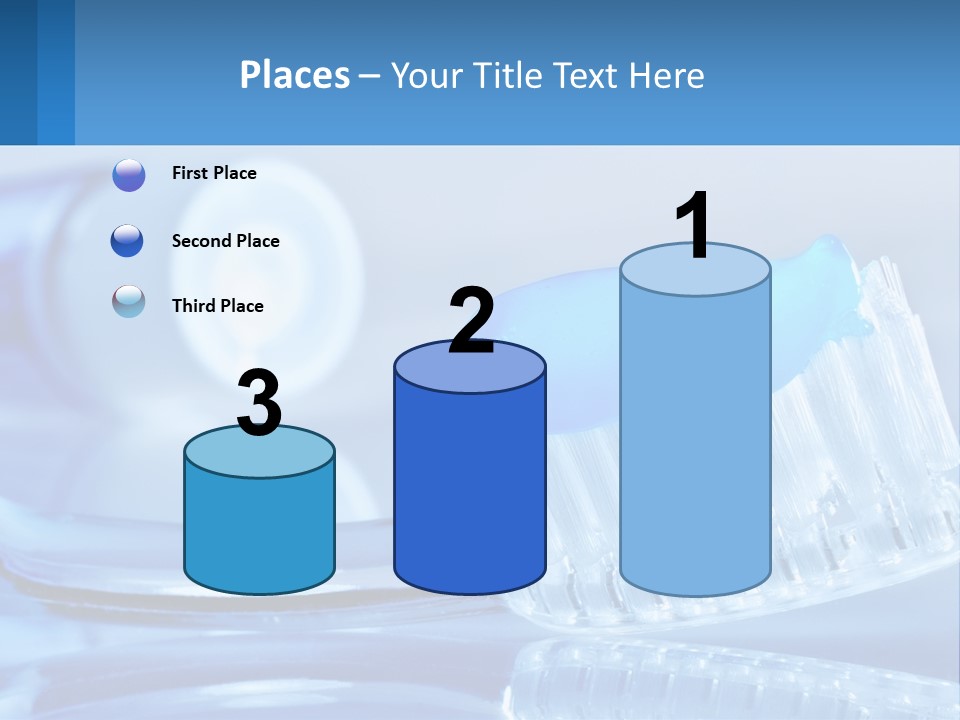 Places – Your Title Text Here

First Place

Second Place

Third Place

3

2

1